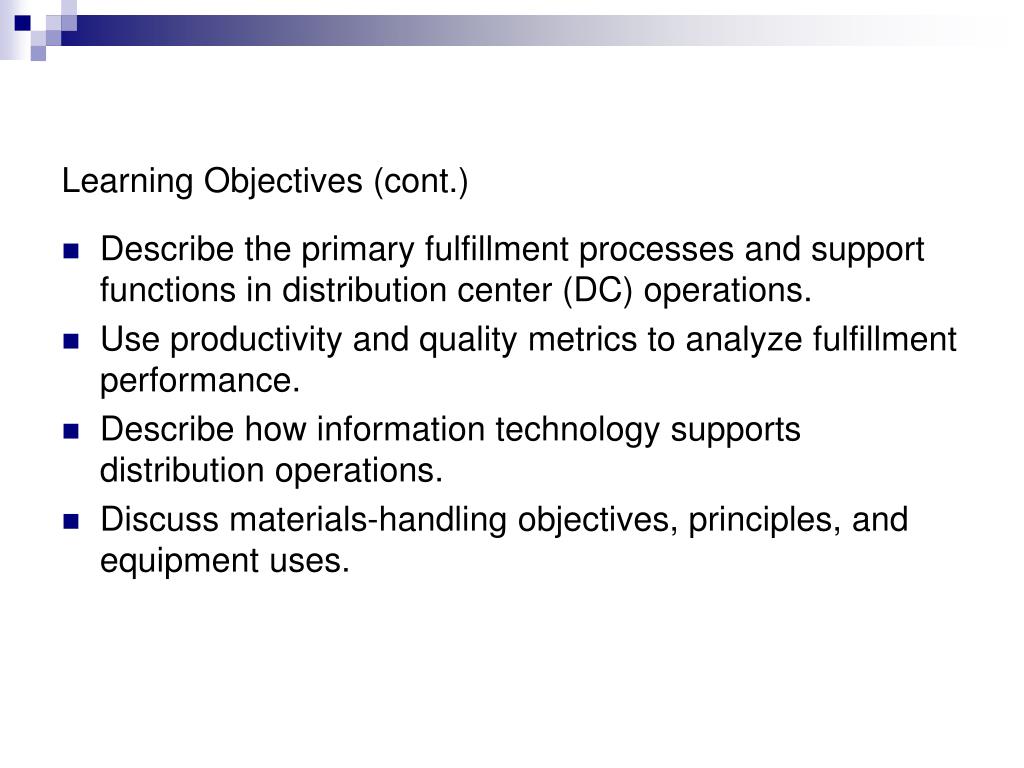 Learning Objectives (cont.)

- Describe the primary fulfillment processes and support functions in distribution center (DC) operations.
- Use productivity and quality metrics to analyze fulfillment performance.
- Describe how information technology supports distribution operations.
- Discuss materials-handling objectives, principles, and equipment uses.